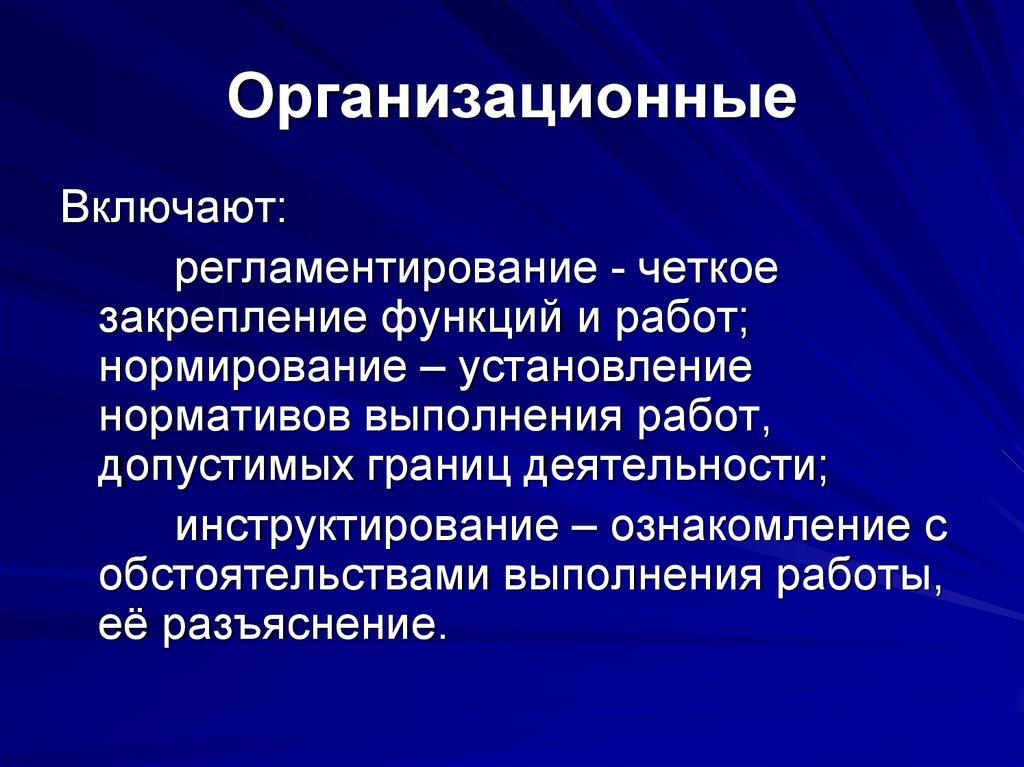 Организационные

Включают:

регламентирование - четкое закрепление функций и работ; нормирование – установление нормативов выполнения работ, допустимых границ деятельности;

инструктирование – ознакомление с обстоятельствами выполнения работы, её разъяснение.